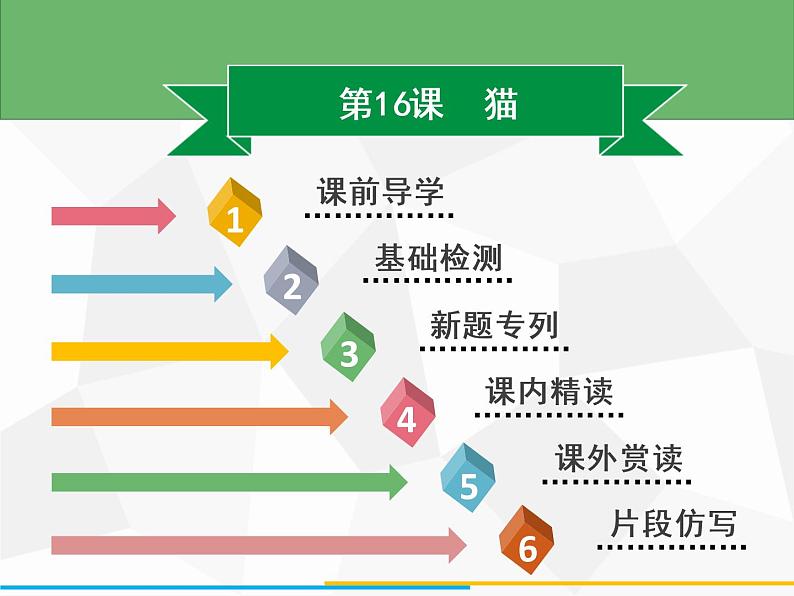 第16课　猫

1 课前导学

2 基础检测

3 新题专列

4 课内精读

5 课外赏读

6 片段仿写